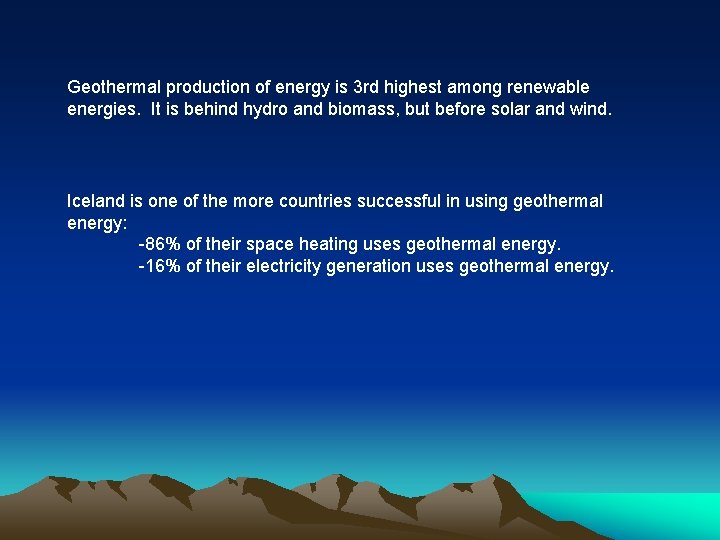 Geothermal production of energy is 3rd highest among renewable energies. It is behind hydro and biomass, but before solar and wind.

Iceland is one of the more countries successful in using geothermal energy:
-86% of their space heating uses geothermal energy.
-16% of their electricity generation uses geothermal energy.